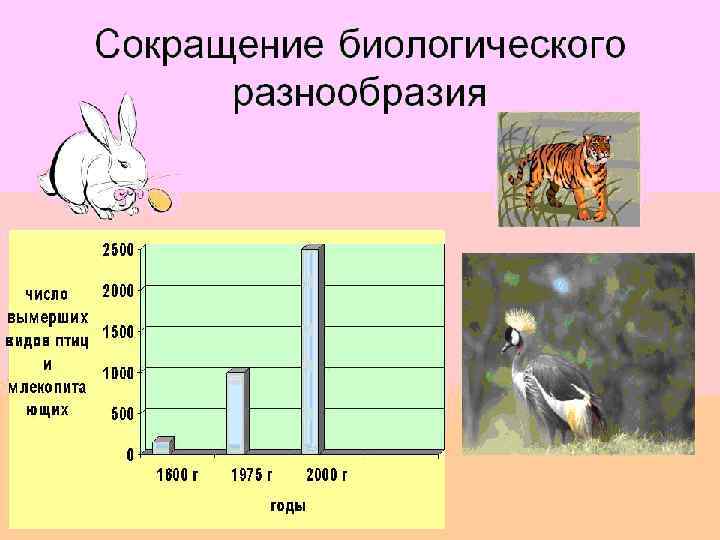 Сокращение биологического разнообразия

число вымерших видов птиц и млекопитающих

2500
2000
1500
1000
500
0

1600 г
1975 г
2000 г

годы